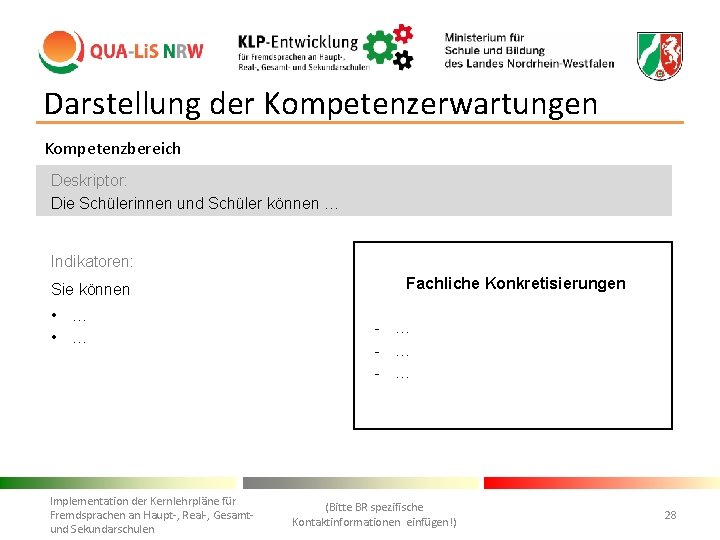 QUA-LiS NRW

KLP-Entwicklung
für Fremdsprachen an Haupt-, Real-, Gesamt- und Sekundarschulen

Ministerium für Schule und Bildung des Landes Nordrhein-Westfalen

Darstellung der Kompetenzerwartungen

Kompetenzbereich

Deskriptor:
Die Schülerinnen und Schüler können …

Indikatoren:
Sie können
• …
• …

Fachliche Konkretisierungen
- …
- …
- …

Implementation der Kernlehrpläne für Fremdsprachen an Haupt-, Real-, Gesamt- und Sekundarschulen

(Bitte BR spezifische Kontaktinformationen einfügen!)

28